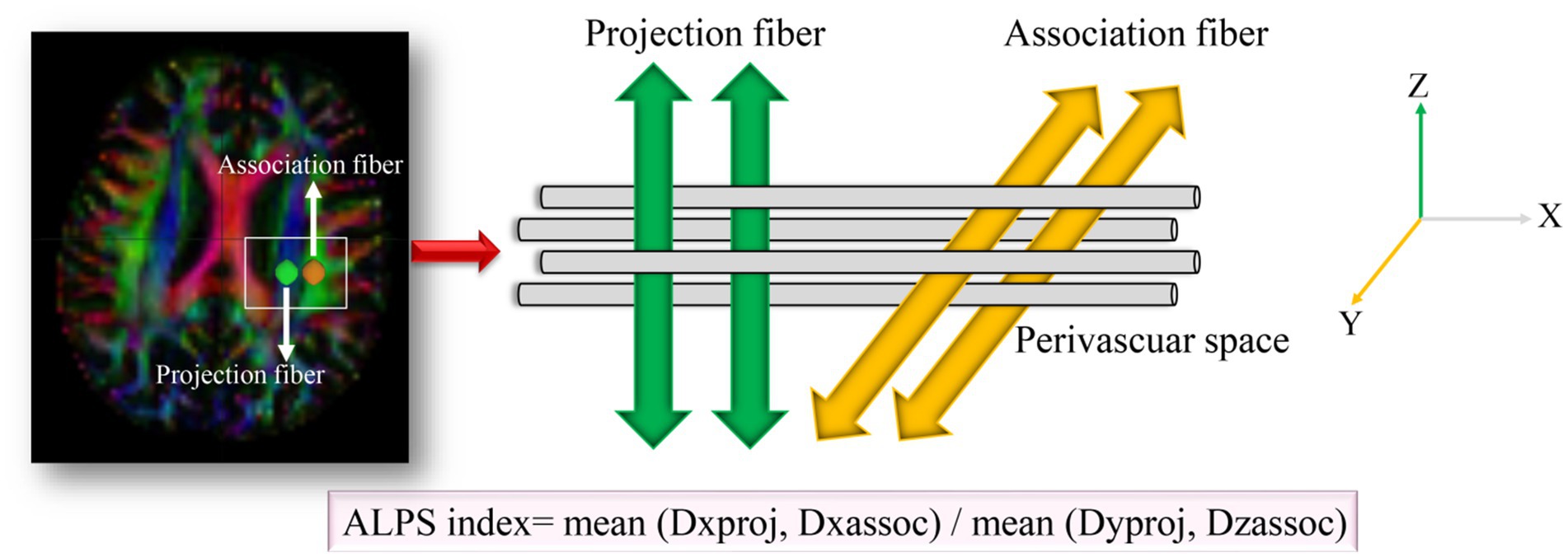 Association fiber

Projection fiber

Projection fiber

Association fiber

Perivascuar space

Z

X

Y

ALPS index= mean (Dxproj, Dxassoc) / mean (Dyproj, Dzassoc)